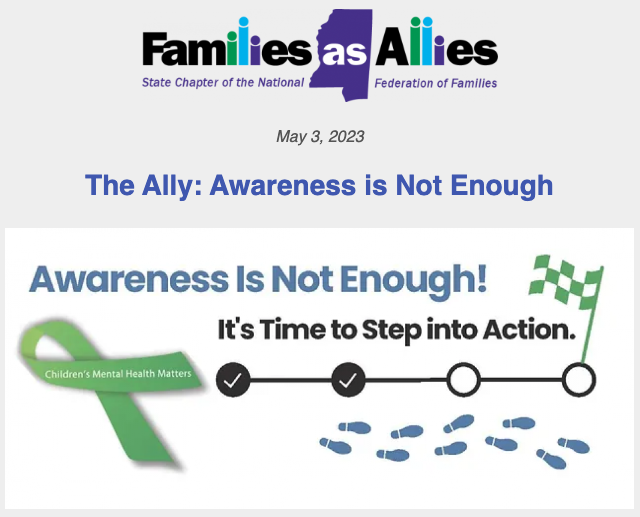 Families as Allies
State Chapter of the National Federation of Families

May 3, 2023

The Ally: Awareness is Not Enough

Awareness Is Not Enough!

It's Time to Step into Action.

Children's Mental Health Matters